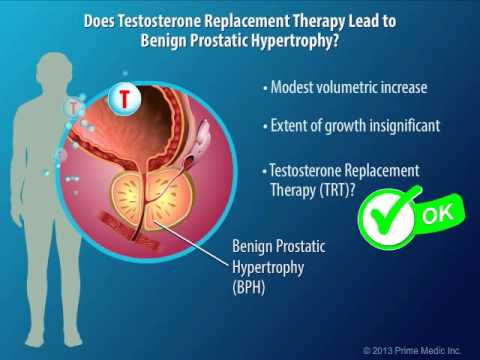 Does Testosterone Replacement Therapy Lead to Benign Prostatic Hypertrophy?

T

T

• Modest volumetric increase

• Extent of growth insignificant

• Testosterone Replacement Therapy (TRT)?

OK

Benign Prostatic Hypertrophy (BPH)

© 2013 Prime Medic Inc.